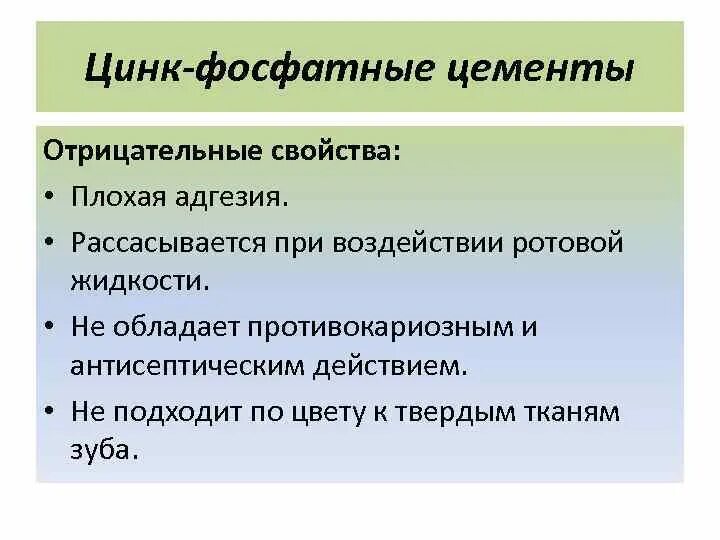 Цинк-фосфатные цементы

Отрицательные свойства:

• Плохая адгезия.
• Рассасывается при воздействии ротовой жидкости.
• Не обладает противокариозным и антисептическим действием.
• Не подходит по цвету к твердым тканям зуба.